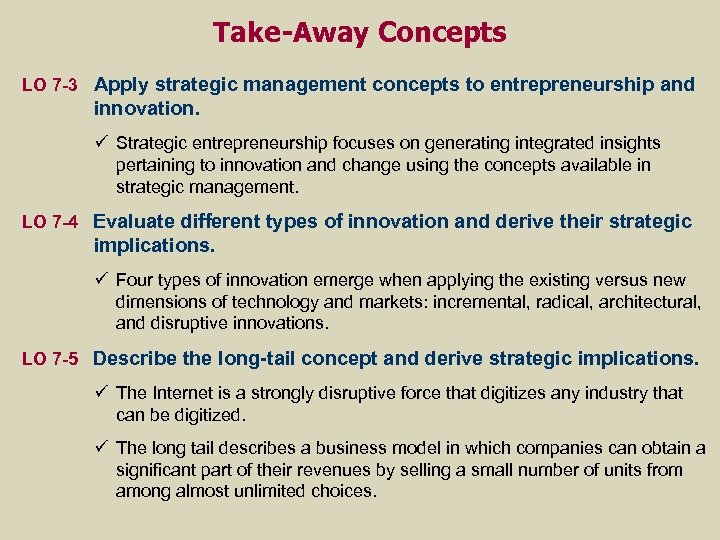 Take-Away Concepts

LO 7-3 Apply strategic management concepts to entrepreneurship and innovation.

✓ Strategic entrepreneurship focuses on generating integrated insights pertaining to innovation and change using the concepts available in strategic management.

LO 7-4 Evaluate different types of innovation and derive their strategic implications.

✓ Four types of innovation emerge when applying the existing versus new dimensions of technology and markets: incremental, radical, architectural, and disruptive innovations.

LO 7-5 Describe the long-tail concept and derive strategic implications.

✓ The Internet is a strongly disruptive force that digitizes any industry that can be digitized.

✓ The long tail describes a business model in which companies can obtain a significant part of their revenues by selling a small number of units from among almost unlimited choices.